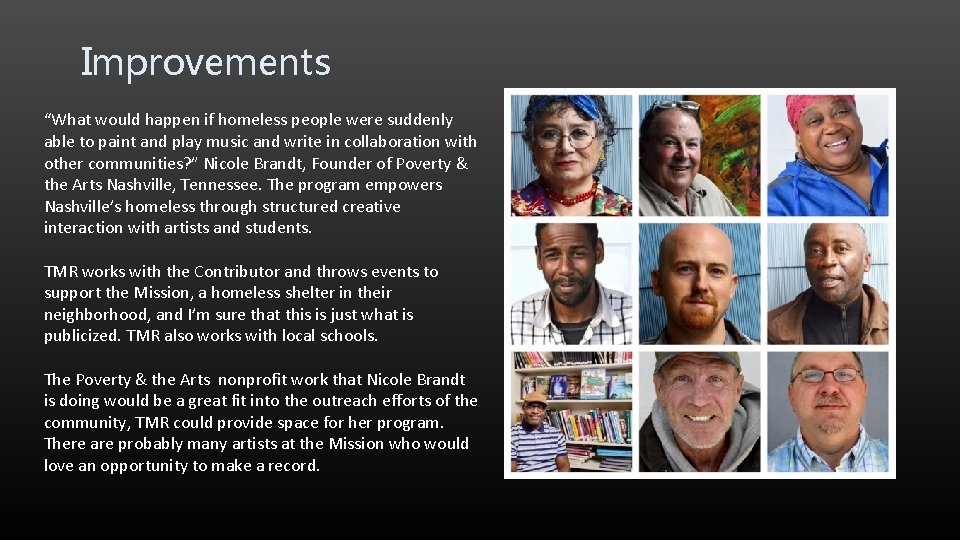 Improvements

"What would happen if homeless people were suddenly able to paint and play music and write in collaboration with other communities?" Nicole Brandt, Founder of Poverty & the Arts Nashville, Tennessee. The program empowers Nashville's homeless through structured creative interaction with artists and students.

TMR works with the Contributor and throws events to support the Mission, a homeless shelter in their neighborhood, and I'm sure that this is just what is publicized. TMR also works with local schools.

The Poverty & the Arts nonprofit work that Nicole Brandt is doing would be a great fit into the outreach efforts of the community, TMR could provide space for her program. There are probably many artists at the Mission who would love an opportunity to make a record.